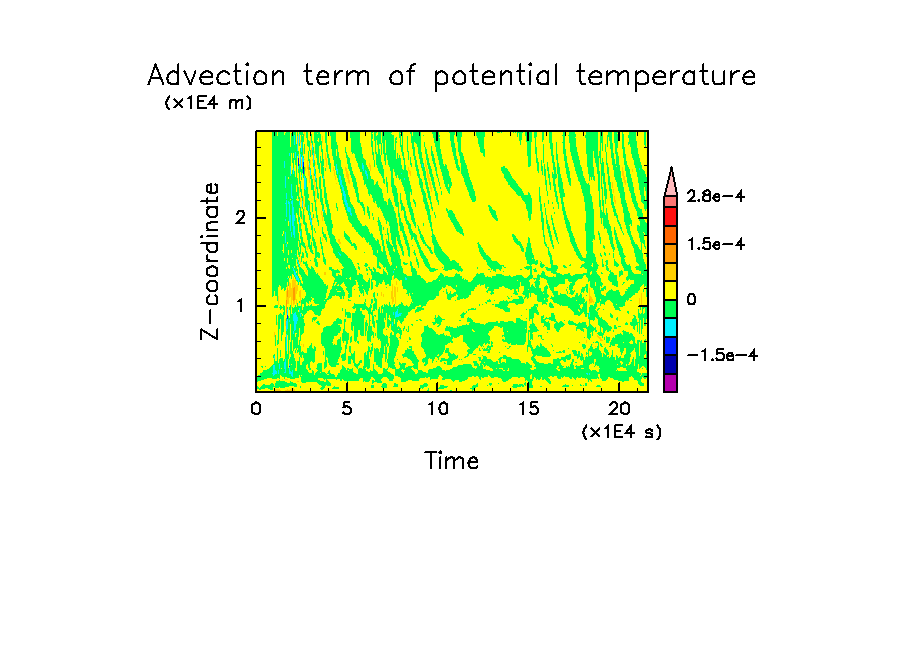 Advection term of potential temperature

(x1E4 m)

Z-coordinate

2

1

0

5

10

15

20

(x1E4 s)

Time

2.8e-4

1.5e-4

0

-1.5e-4